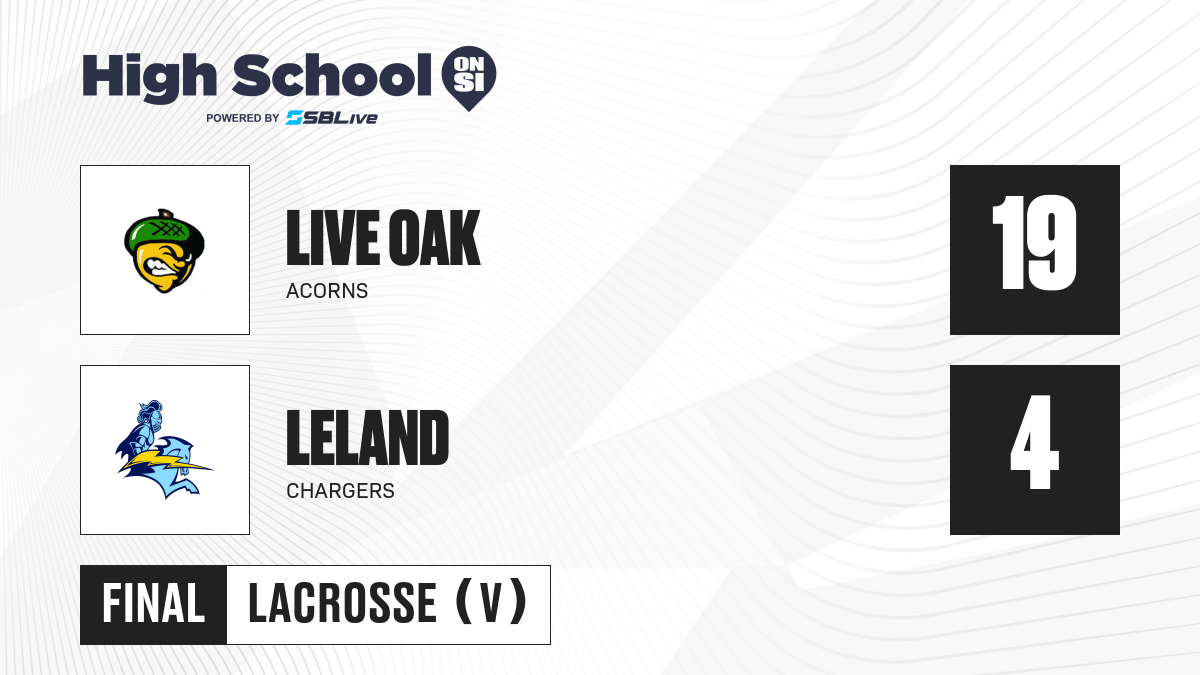 High School ON SI
POWERED BY SBLive

LIVE OAK
ACORNS

19

LELAND
CHARGERS

4

FINAL LACROSSE (V)